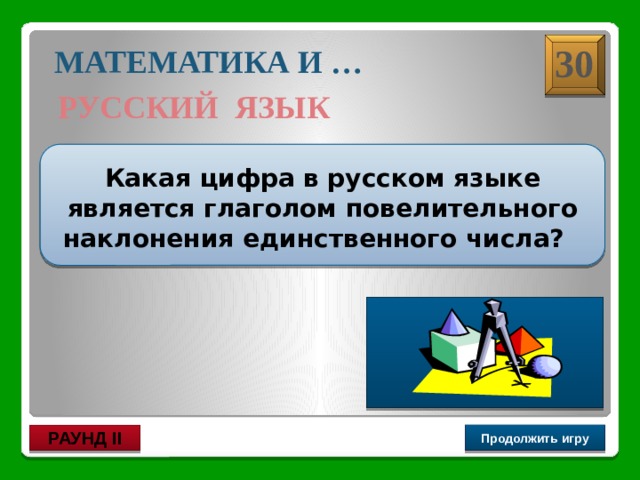 МАТЕМАТИКА И …

30

РУССКИЙ ЯЗЫК

Какая цифра в русском языке является глаголом повелительного наклонения единственного числа?

РАУНД II

Продолжить игру